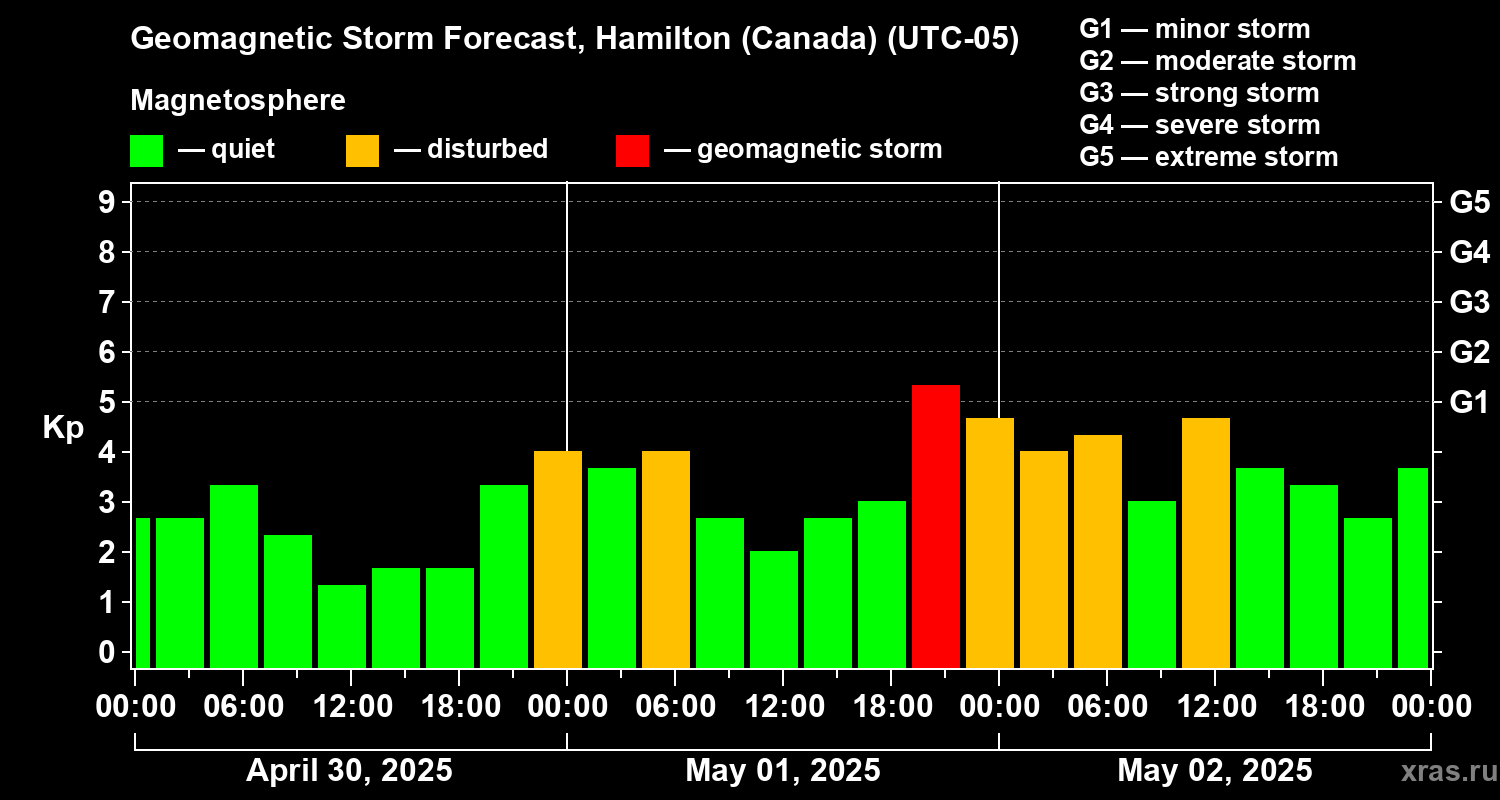 Geomagnetic Storm Forecast, Hamilton (Canada) (UTC-05)

Magnetosphere

— quiet — disturbed — geomagnetic storm

G1 — minor storm
G2 — moderate storm
G3 — strong storm
G4 — severe storm
G5 — extreme storm

Kp

9
8
7
6
5
4
3
2
1
0

G5
G4
G3
G2
G1

00:00 06:00 12:00 18:00 00:00 06:00 12:00 18:00 00:00 06:00 12:00 18:00 00:00

April 30, 2025
May 01, 2025
May 02, 2025

xras.ru